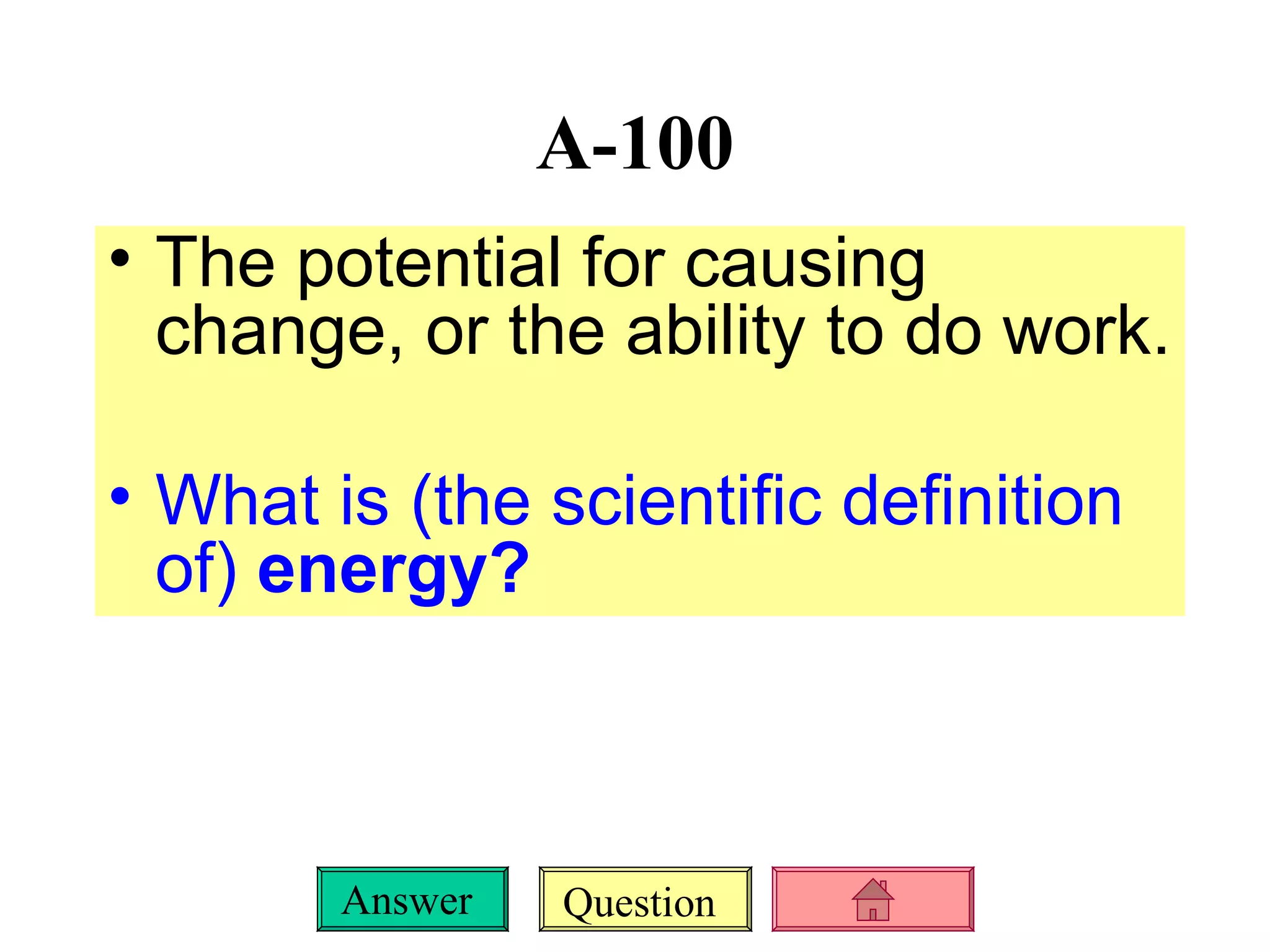 A-100

• The potential for causing change, or the ability to do work.

• What is (the scientific definition of) energy?

Answer

Question